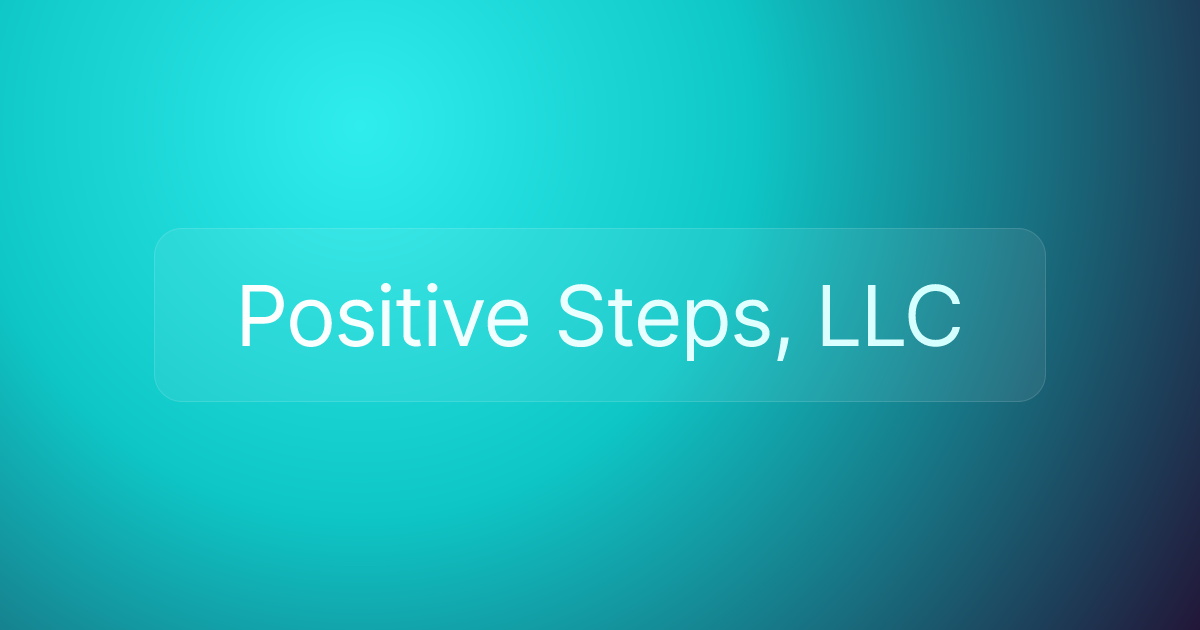 Positive Steps, LLC